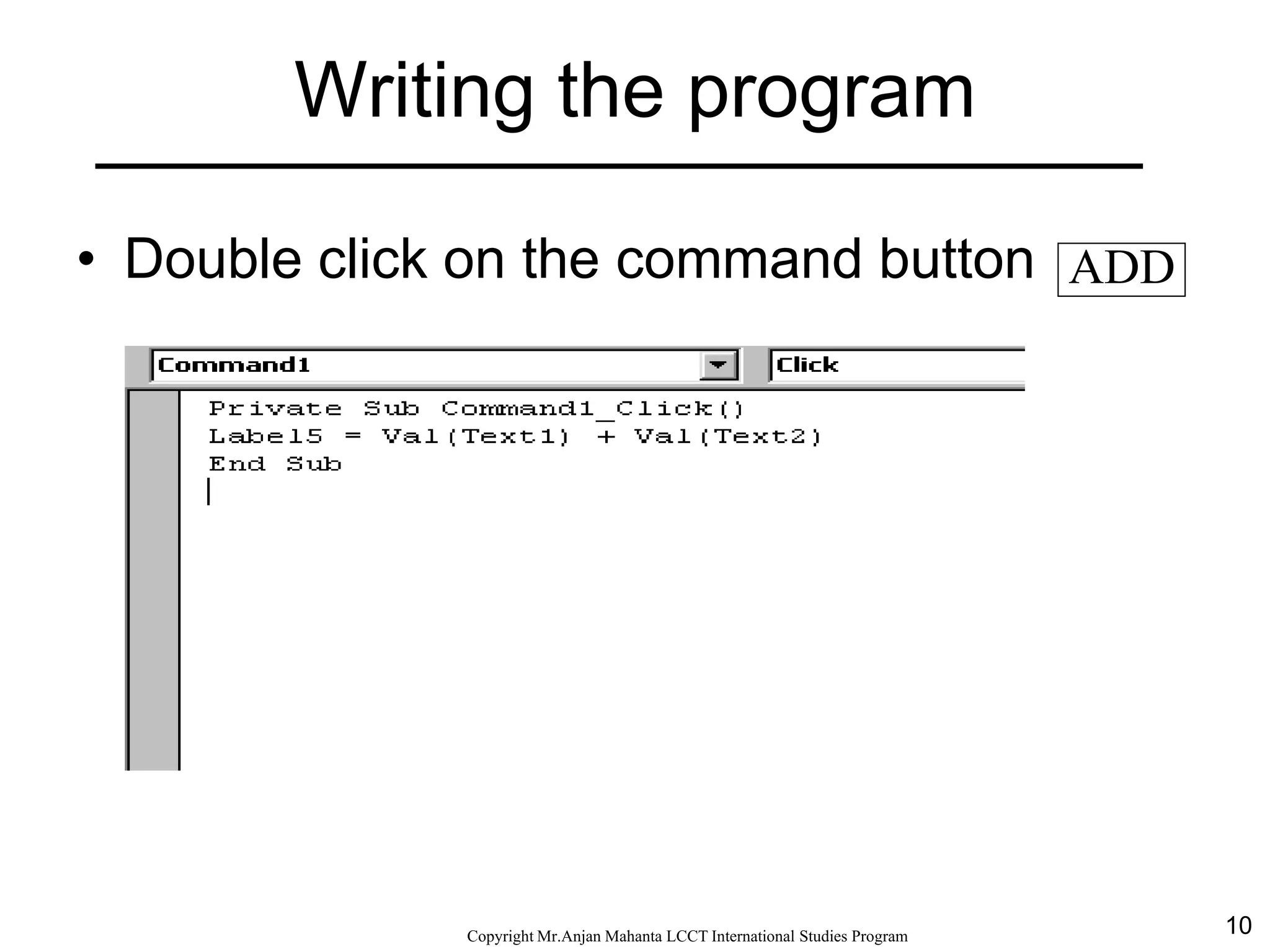 Writing the program

• Double click on the command button ADD

Command1

Click

Private Sub Command1_Click()
Label5 = Val(Text1) + Val(Text2)
End Sub

Copyright Mr.Anjan Mahanta LCCT International Studies Program

10